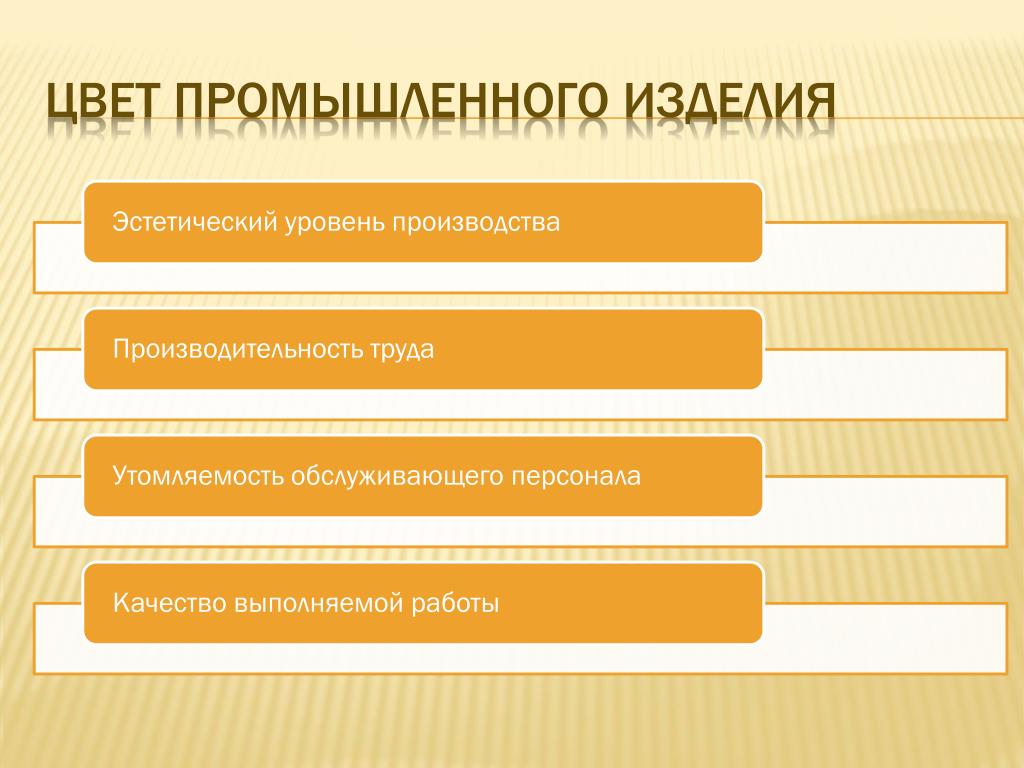 ЦВЕТ ПРОМЫШЛЕННОГО ИЗДЕЛИЯ

Эстетический уровень производства

Производительность труда

Утомляемость обслуживающего персонала

Качество выполняемой работы